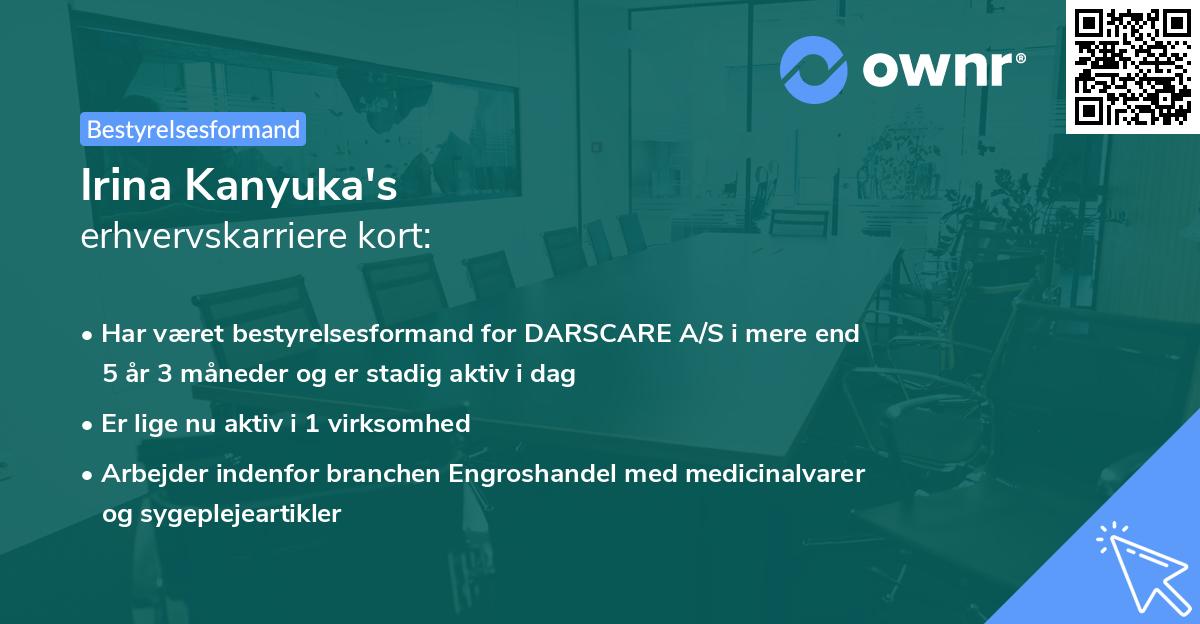 ownr®

Bestyrelsesformand

Irina Kanyuka's
erhvervskarriere kort:

• Har været bestyrelsesformand for DARSCARE A/S i mere end 5 år 3 måneder og er stadig aktiv i dag
• Er lige nu aktiv i 1 virksomhed
• Arbejder indenfor branchen Engroshandel med medicinalvarer og sygeplejeartikler